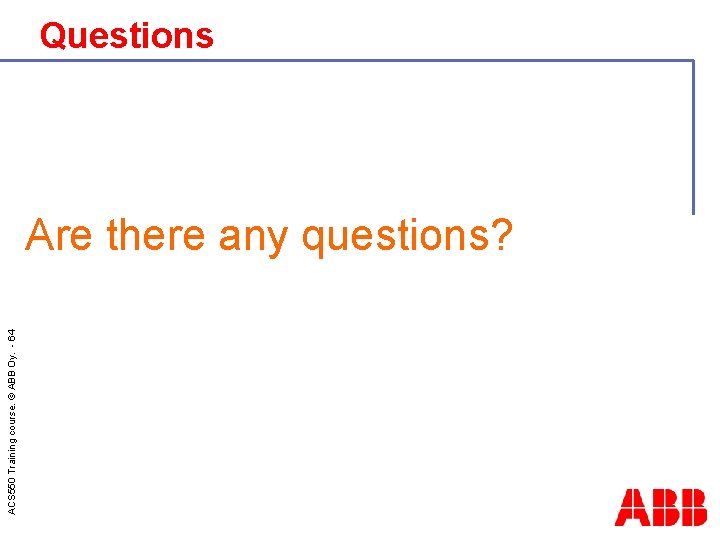 Questions

Are there any questions?

ACS550 Training course. © ABB Oy. - 64

ABB